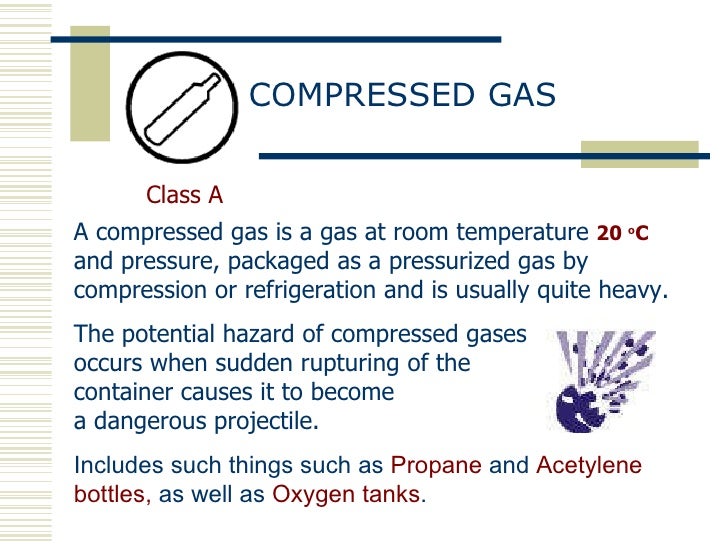 COMPRESSED GAS

Class A

A compressed gas is a gas at room temperature 20 °C and pressure, packaged as a pressurized gas by compression or refrigeration and is usually quite heavy.

The potential hazard of compressed gases occurs when sudden rupturing of the container causes it to become a dangerous projectile.

Includes such things such as Propane and Acetylene bottles, as well as Oxygen tanks.